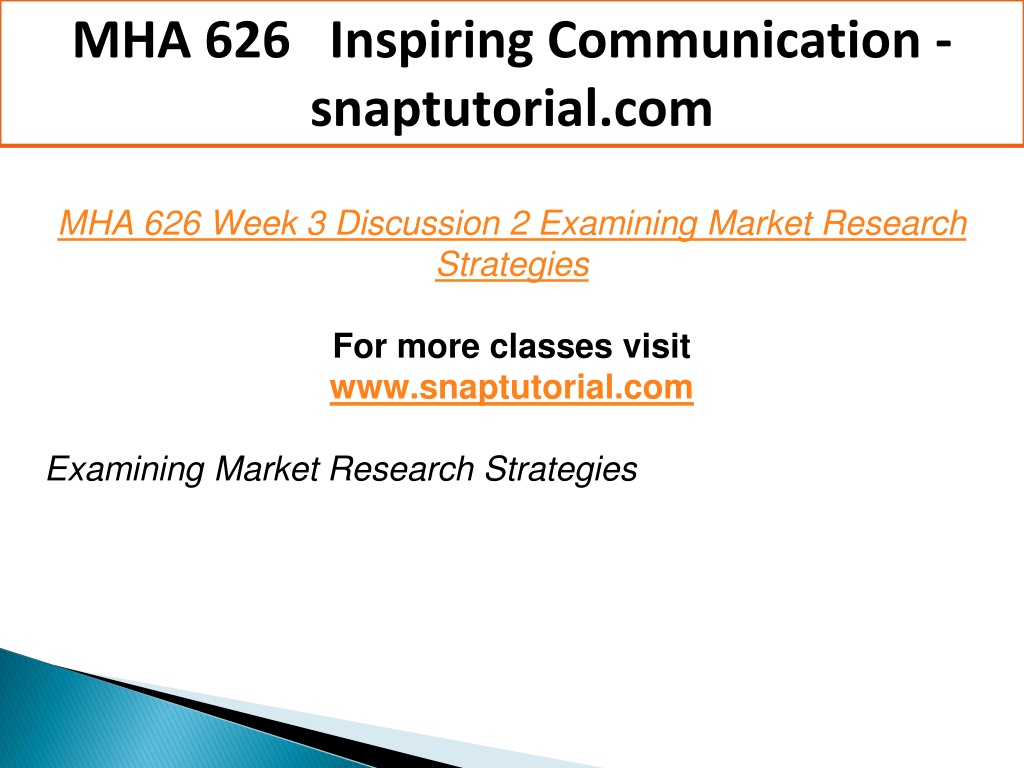 MHA 626 Inspiring Communication - snaptutorial.com

MHA 626 Week 3 Discussion 2 Examining Market Research Strategies

For more classes visit
www.snaptutorial.com

Examining Market Research Strategies